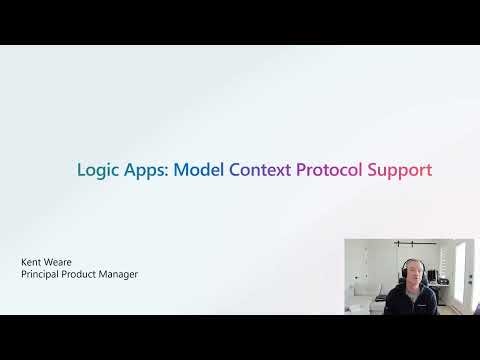 Logic Apps: Model Context Protocol Support

Kent Weare
Principal Product Manager